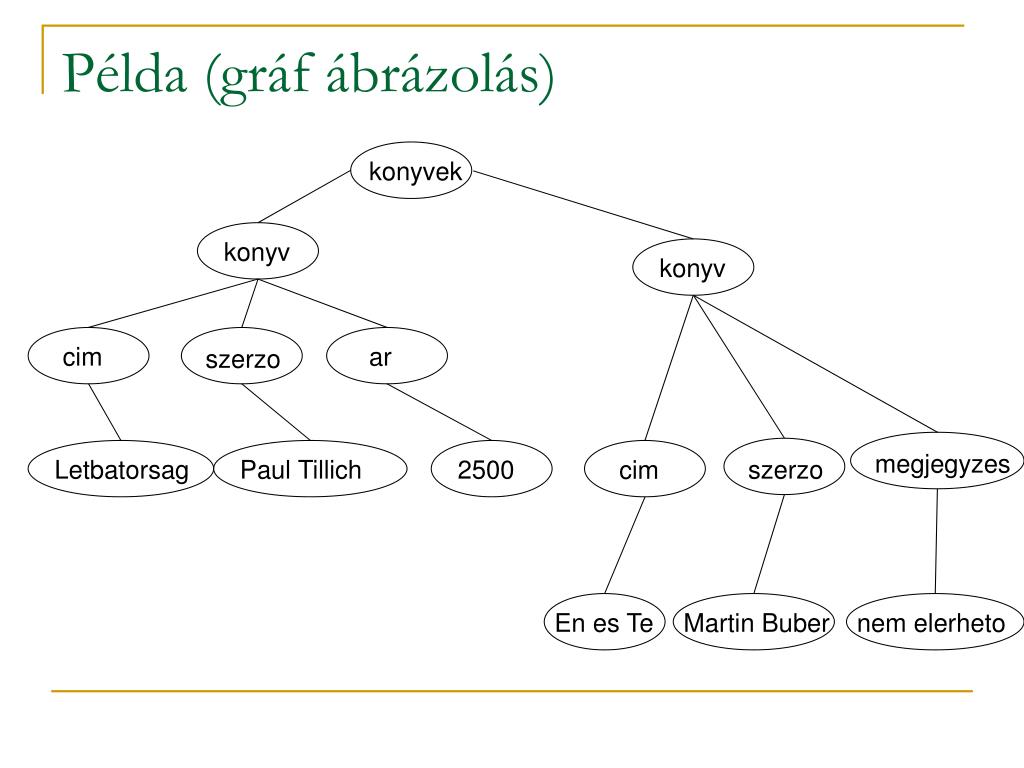 Példa (gráf ábrázolás)

konyvek

konyv

konyv

cim

szerzo

ar

Letbatorsag

Paul Tillich

2500

cim

szerzo

megjegyzes

En es Te

Martin Buber

nem elerheto